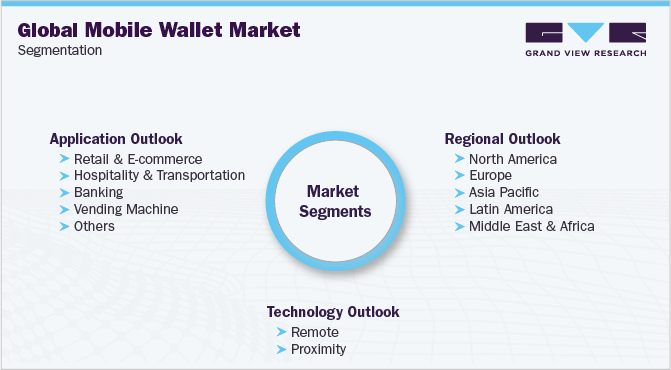 Global Mobile Wallet Market
Segmentation

GRAND VIEW RESEARCH

Application Outlook
Retail & E-commerce
Hospitality & Transportation
Banking
Vending Machine
Others

Market Segments

Regional Outlook
North America
Europe
Asia Pacific
Latin America
Middle East & Africa

Technology Outlook
Remote
Proximity